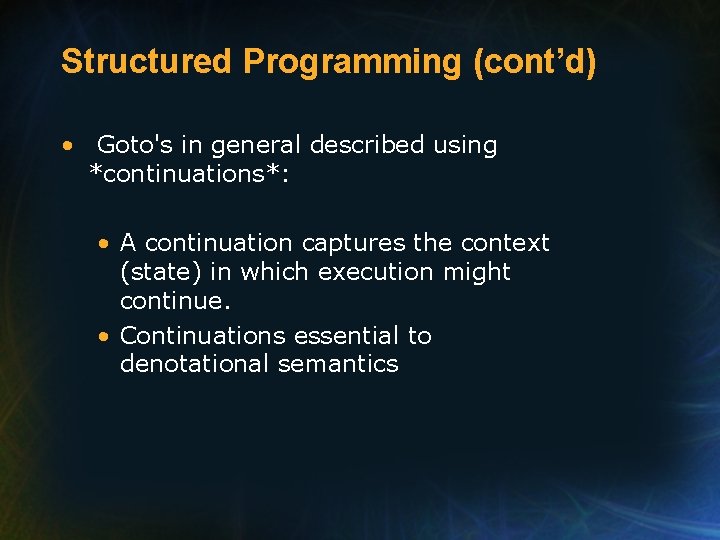 Structured Programming (cont’d)

• Goto's in general described using *continuations*:

• A continuation captures the context (state) in which execution might continue.
• Continuations essential to denotational semantics